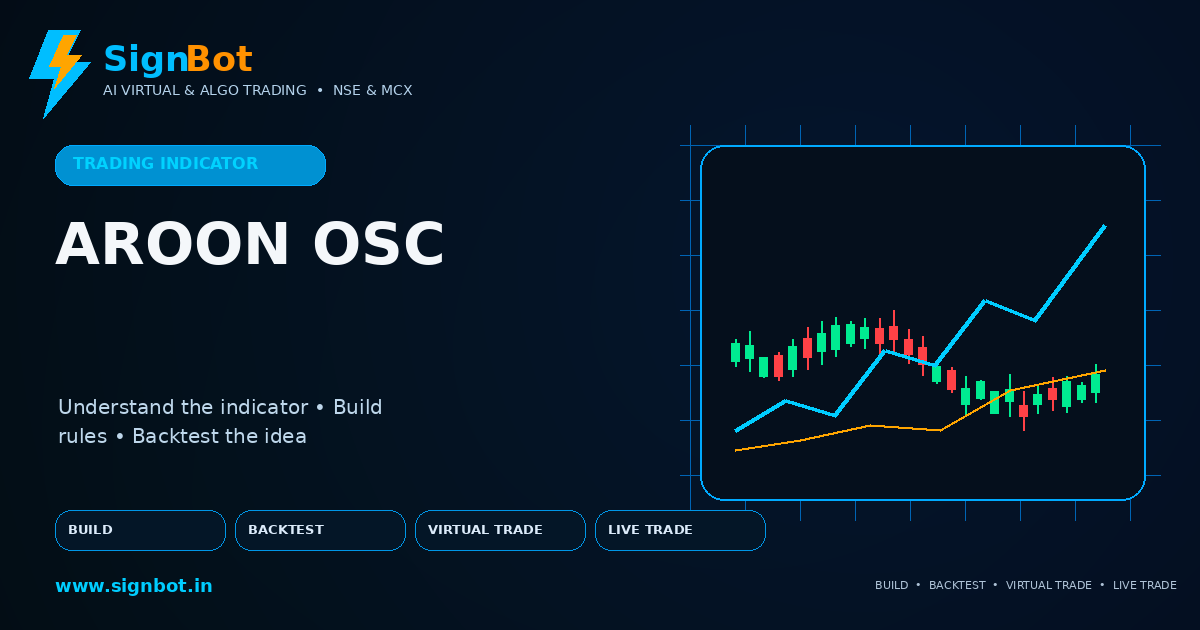 SignBot
AI VIRTUAL & ALGO TRADING • NSE & MCX

TRADING INDICATOR

AROON OSC

Understand the indicator • Build rules • Backtest the idea

BUILD
BACKTEST
VIRTUAL TRADE
LIVE TRADE

www.signbot.in

BUILD • BACKTEST • VIRTUAL TRADE • LIVE TRADE